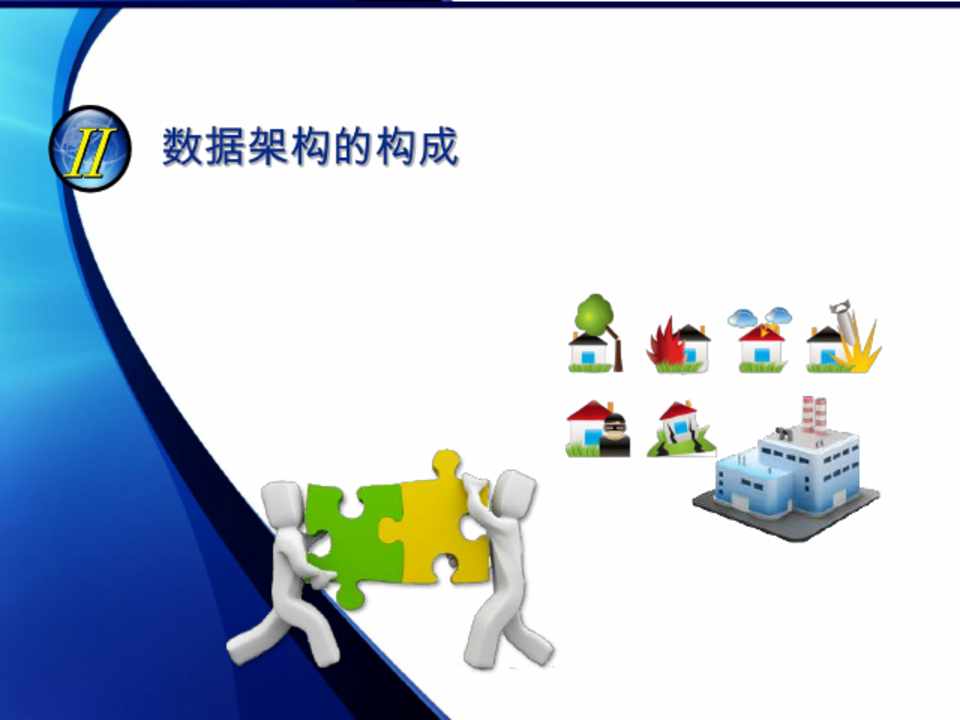 II

数据架构的构成